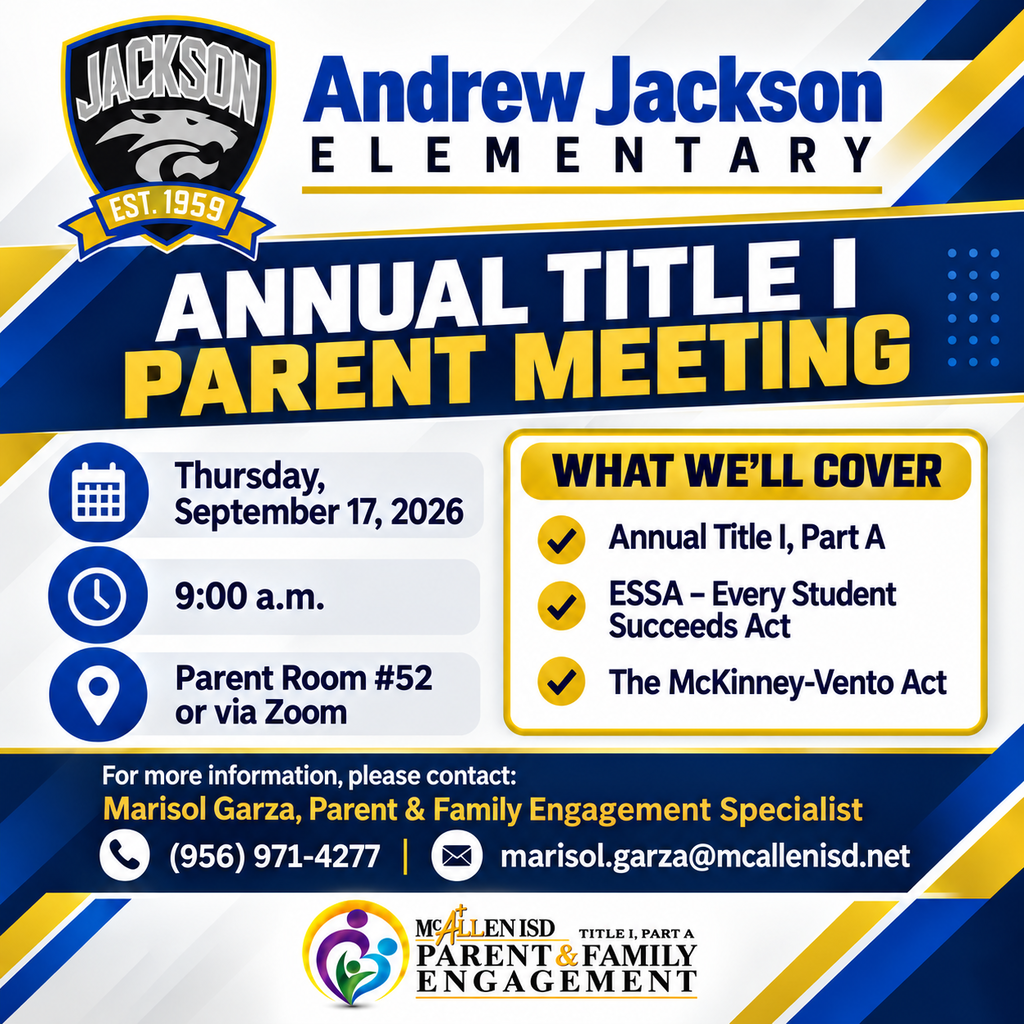 JACKSON
EST. 1959

Andrew Jackson
ELEMENTARY

ANNUAL TITLE I
PARENT MEETING

Thursday, September 17, 2026

9:00 a.m.

Parent Room #52 or via Zoom

WHAT WE'LL COVER

Annual Title I, Part A

ESSA – Every Student Succeeds Act

The McKinney-Vento Act

For more information, please contact:
Marisol Garza, Parent & Family Engagement Specialist
(956) 971-4277 | marisol.garza@mcallenisd.net

McALLEN ISD TITLE I, PART A
PARENT & FAMILY ENGAGEMENT